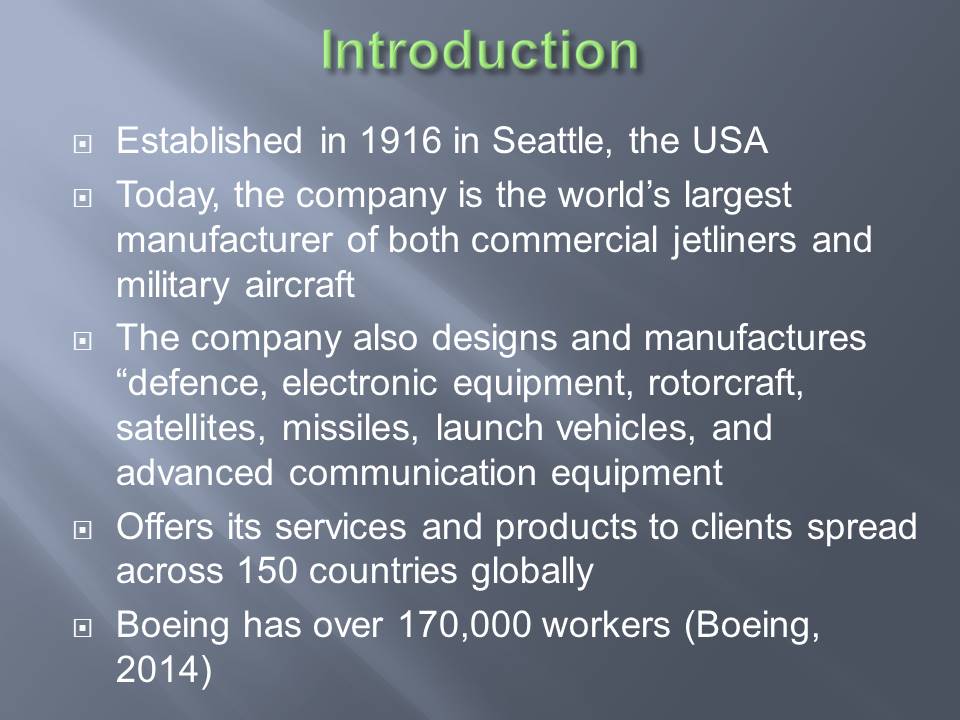 Introduction

Established in 1916 in Seattle, the USA

Today, the company is the world’s largest manufacturer of both commercial jetliners and military aircraft

The company also designs and manufactures “defence, electronic equipment, rotorcraft, satellites, missiles, launch vehicles, and advanced communication equipment

Offers its services and products to clients spread across 150 countries globally

Boeing has over 170,000 workers (Boeing, 2014)